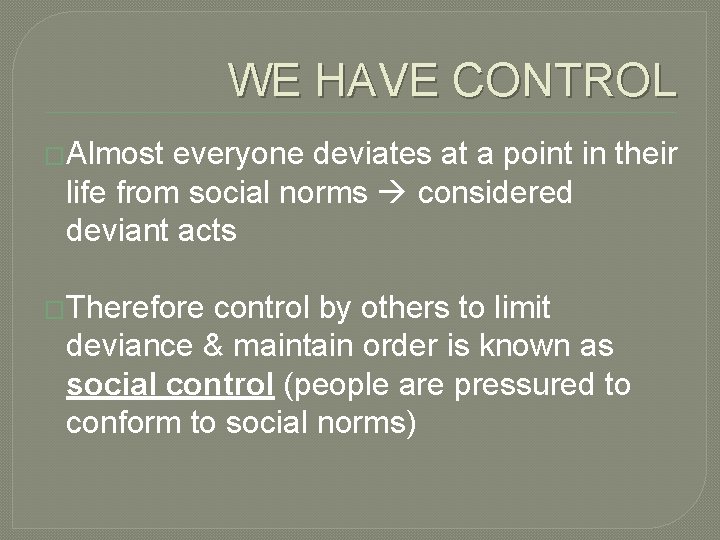 WE HAVE CONTROL

Almost everyone deviates at a point in their life from social norms → considered deviant acts

Therefore control by others to limit deviance & maintain order is known as social control (people are pressured to conform to social norms)